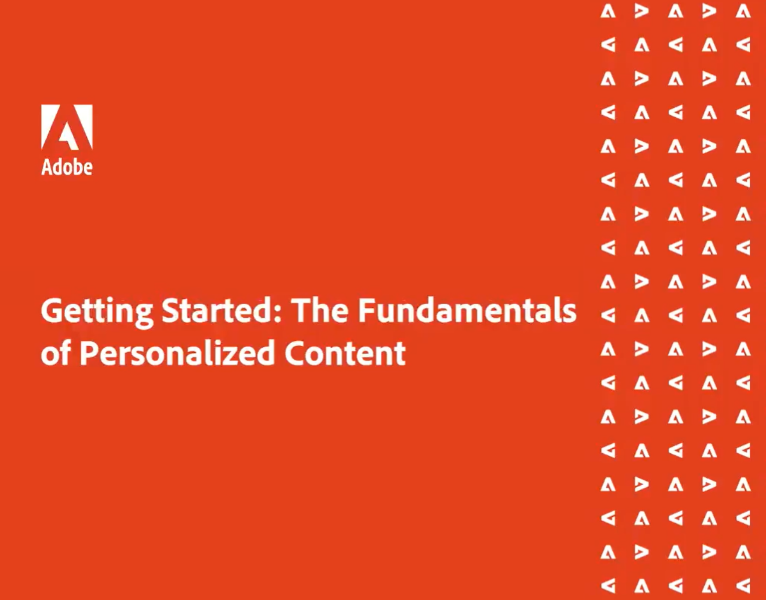 Adobe

Getting Started: The Fundamentals of Personalized Content